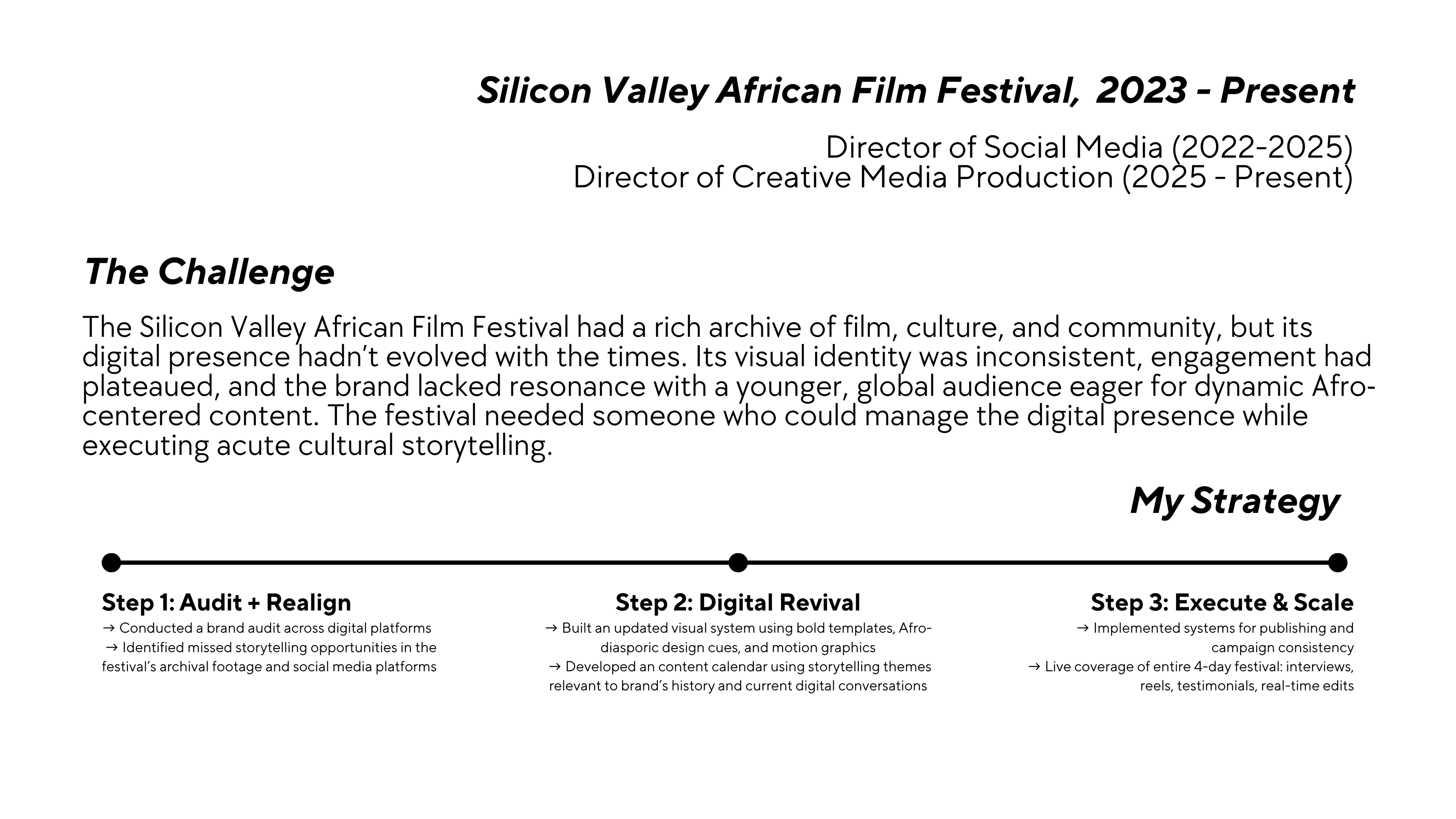 Silicon Valley African Film Festival, 2023 - Present

Director of Social Media (2022-2025)
Director of Creative Media Production (2025 - Present)

The Challenge

The Silicon Valley African Film Festival had a rich archive of film, culture, and community, but its digital presence hadn't evolved with the times. Its visual identity was inconsistent, engagement had plateaued, and the brand lacked resonance with a younger, global audience eager for dynamic Afro-centered content. The festival needed someone who could manage the digital presence while executing acute cultural storytelling.

My Strategy

Step 1: Audit + Realign
→ Conducted a brand audit across digital platforms
→ Identified missed storytelling opportunities in the festival's archival footage and social media platforms

Step 2: Digital Revival
→ Built an updated visual system using bold templates, Afro-diasporic design cues, and motion graphics
→ Developed an content calendar using storytelling themes relevant to brand's history and current digital conversations

Step 3: Execute & Scale
→ Implemented systems for publishing and campaign consistency
→ Live coverage of entire 4-day festival: interviews, reels, testimonials, real-time edits